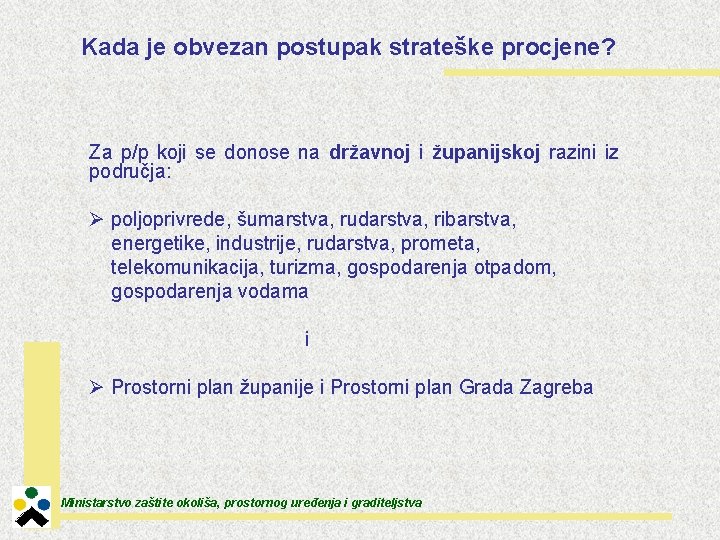 Kada je obvezan postupak strateške procjene?

Za p/p koji se donose na državnoj i županijskoj razini iz područja:

➢ poljoprivrede, šumarstva, rudarstva, ribarstva, energetike, industrije, rudarstva, prometa, telekomunikacija, turizma, gospodarenja otpadom, gospodarenja vodama

i

➢ Prostorni plan županije i Prostorni plan Grada Zagreba

Ministarstvo zaštite okoliša, prostornog uređenja i graditeljstva